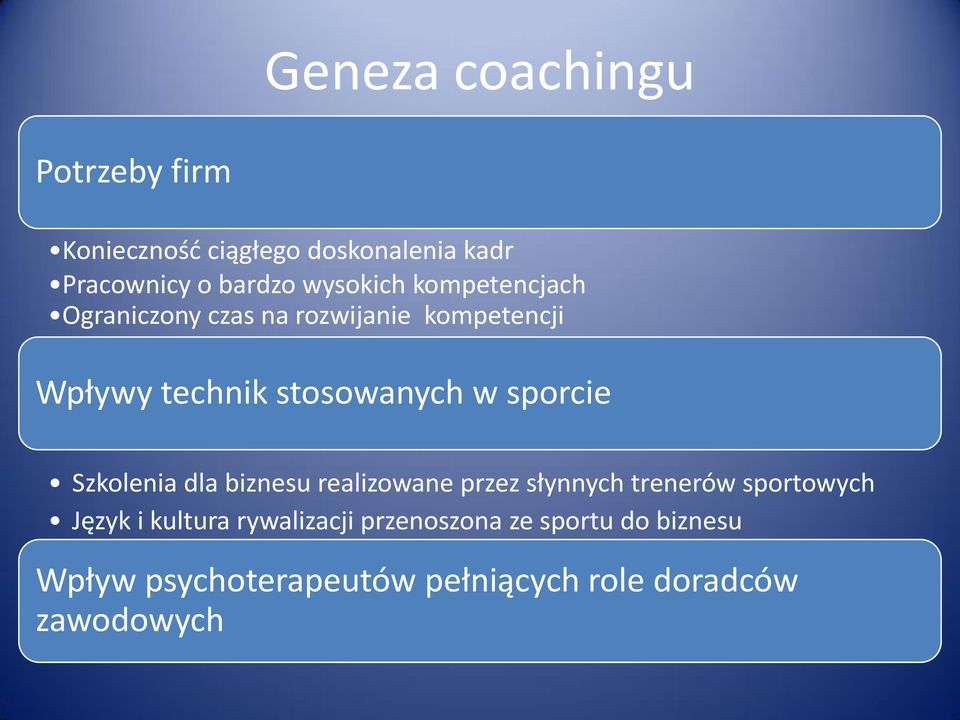 Geneza coachingu

Potrzeby firm

•Konieczność ciągłego doskonalenia kadr
•Pracownicy o bardzo wysokich kompetencjach
•Ograniczony czas na rozwijanie kompetencji

Wpływy technik stosowanych w sporcie

• Szkolenia dla biznesu realizowane przez słynnych trenerów sportowych
• Język i kultura rywalizacji przenoszona ze sportu do biznesu

Wpływ psychoterapeutów pełniących role doradców zawodowych